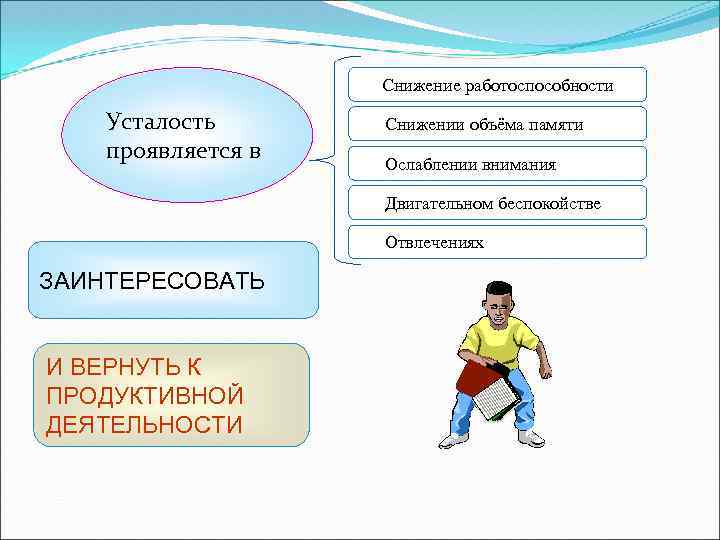 Усталость проявляется в

Снижение работоспособности

Снижении объёма памяти

Ослаблении внимания

Двигательном беспокойстве

Отвлечениях

ЗАИНТЕРЕСОВАТЬ

И ВЕРНУТЬ К ПРОДУКТИВНОЙ ДЕЯТЕЛЬНОСТИ